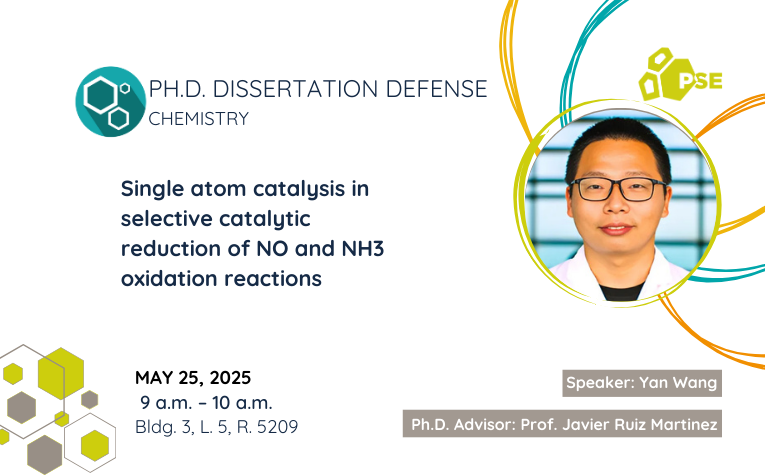 PH.D. DISSERTATION DEFENSE
CHEMISTRY

PSE

Single atom catalysis in selective catalytic reduction of NO and NH3 oxidation reactions

MAY 25, 2025
9 a.m. – 10 a.m.
Bldg. 3, L. 5, R. 5209

Speaker: Yan Wang

Ph.D. Advisor: Prof. Javier Ruiz Martinez